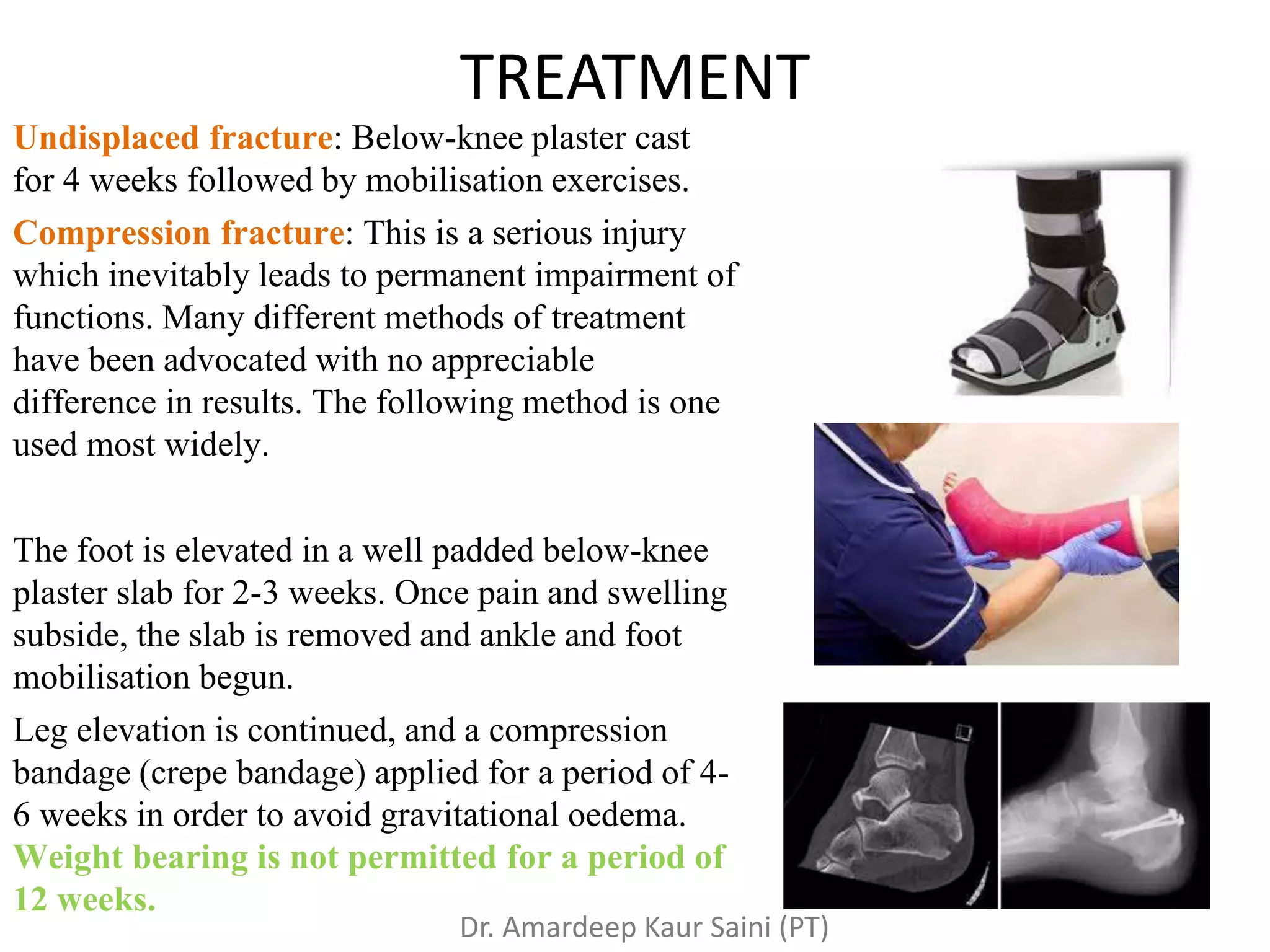 TREATMENT

Undisplaced fracture: Below-knee plaster cast for 4 weeks followed by mobilisation exercises.

Compression fracture: This is a serious injury which inevitably leads to permanent impairment of functions. Many different methods of treatment have been advocated with no appreciable difference in results. The following method is one used most widely.

The foot is elevated in a well padded below-knee plaster slab for 2-3 weeks. Once pain and swelling subside, the slab is removed and ankle and foot mobilisation begun.

Leg elevation is continued, and a compression bandage (crepe bandage) applied for a period of 4-6 weeks in order to avoid gravitational oedema. Weight bearing is not permitted for a period of 12 weeks.

Dr. Amardeep Kaur Saini (PT)